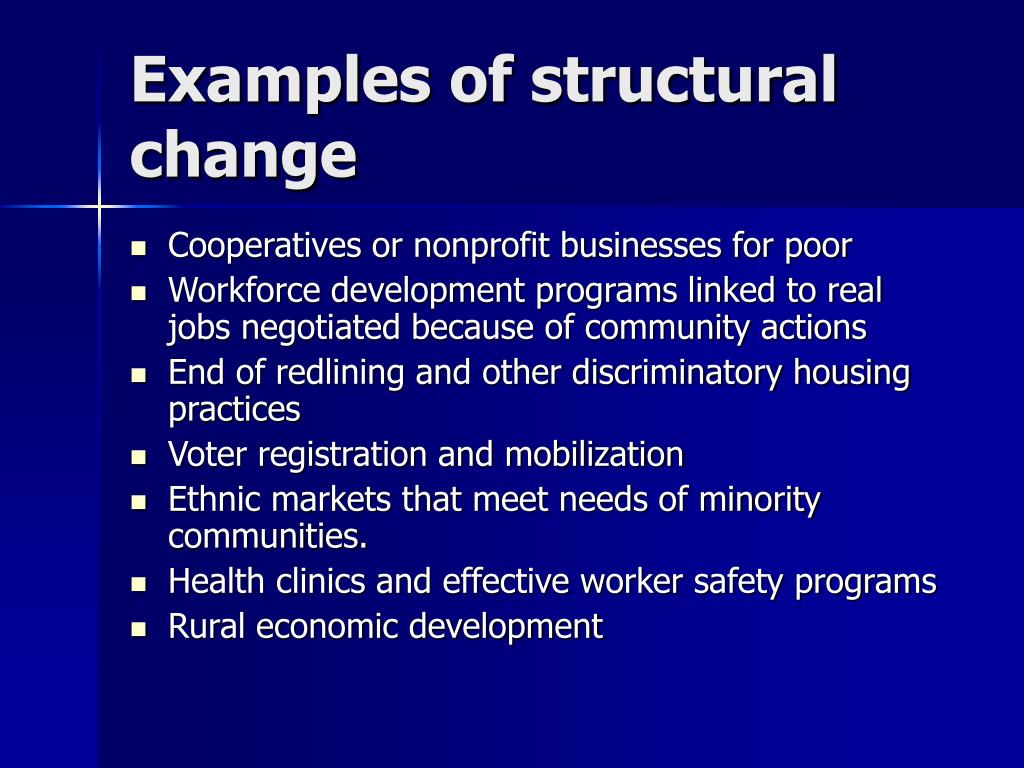 Examples of structural change

- Cooperatives or nonprofit businesses for poor
- Workforce development programs linked to real jobs negotiated because of community actions
- End of redlining and other discriminatory housing practices
- Voter registration and mobilization
- Ethnic markets that meet needs of minority communities.
- Health clinics and effective worker safety programs
- Rural economic development